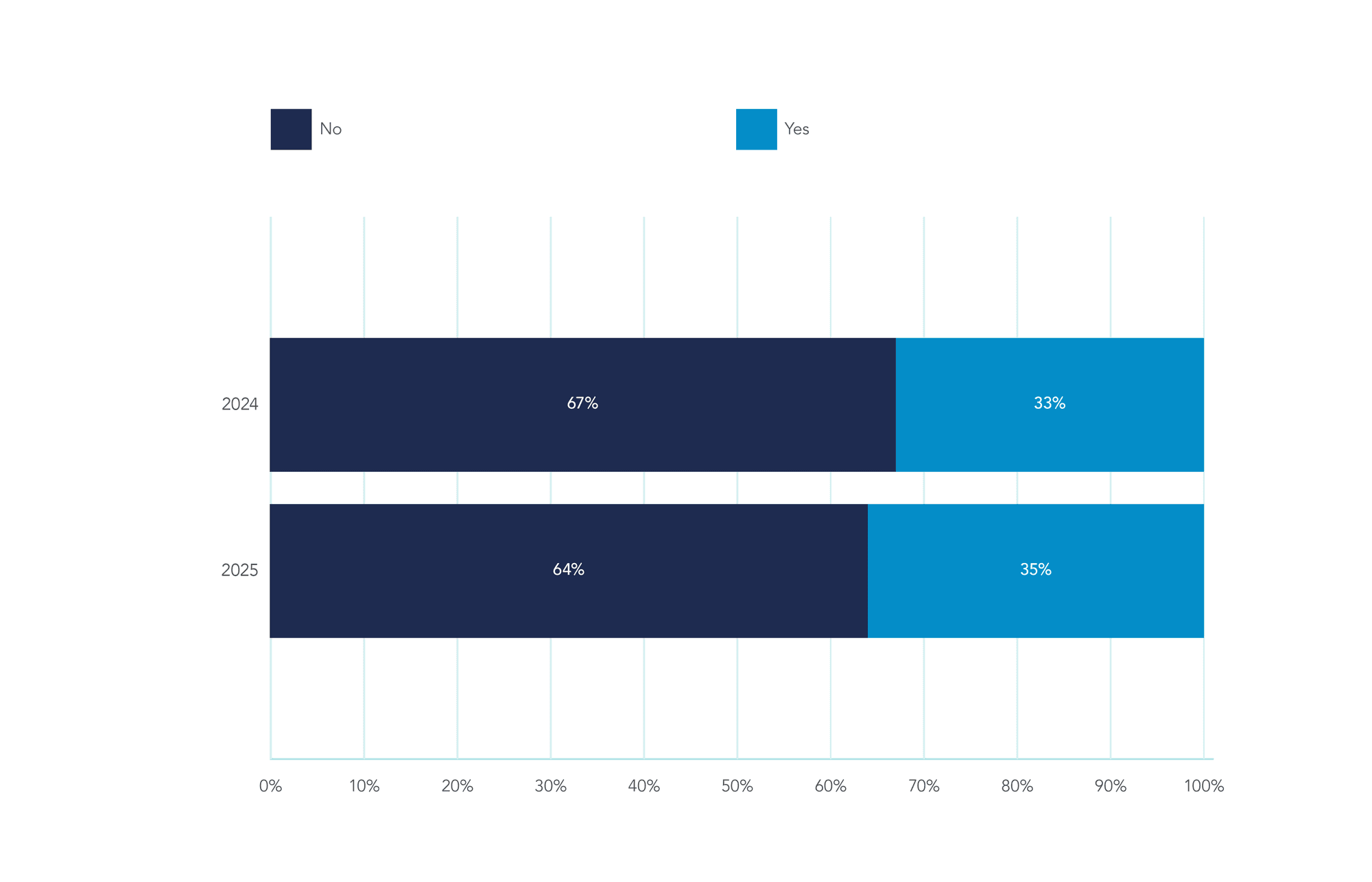 No

Yes

2024

67%

33%

2025

64%

35%

0%
10%
20%
30%
40%
50%
60%
70%
80%
90%
100%